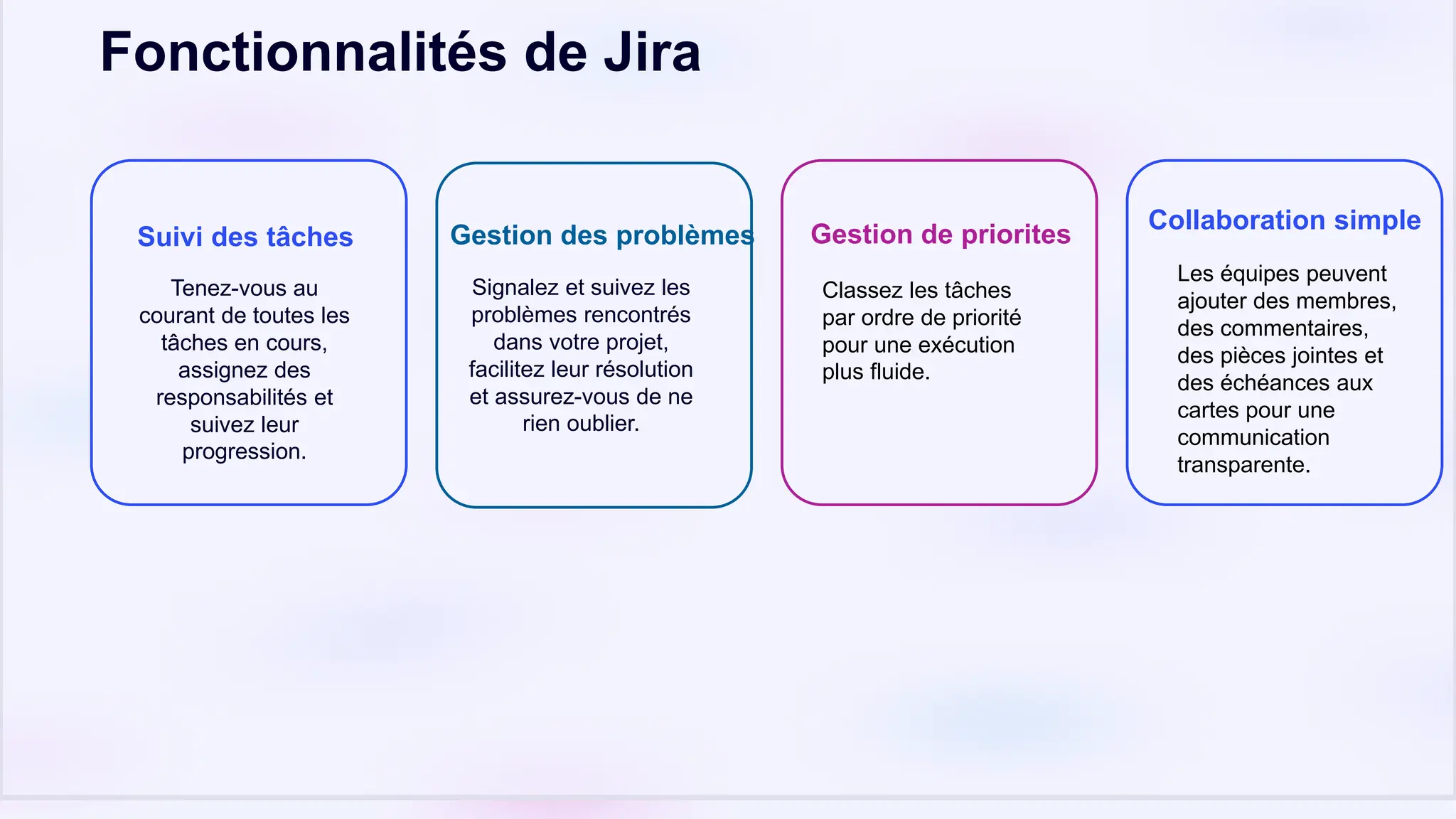 Fonctionnalités de Jira

Suivi des tâches

Tenez-vous au courant de toutes les tâches en cours, assignez des responsabilités et suivez leur progression.

Gestion des problèmes

Signalez et suivez les problèmes rencontrés dans votre projet, facilitez leur résolution et assurez-vous de ne rien oublier.

Gestion de priorites

Classez les tâches par ordre de priorité pour une exécution plus fluide.

Collaboration simple

Les équipes peuvent ajouter des membres, des commentaires, des pièces jointes et des échéances aux cartes pour une communication transparente.